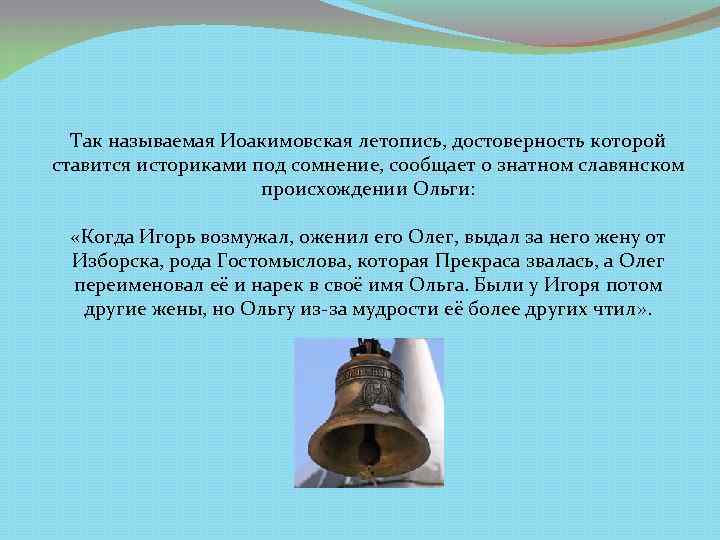 Так называемая Иоакимовская летопись, достоверность которой ставится историками под сомнение, сообщает о знатном славянском происхождении Ольги:

«Когда Игорь возмужал, оженил его Олег, выдал за него жену от Изборска, рода Гостомыслова, которая Прекраса звалась, а Олег переименовал её и нарек в своё имя Ольга. Были у Игоря потом другие жены, но Ольгу из-за мудрости её более других чтил».